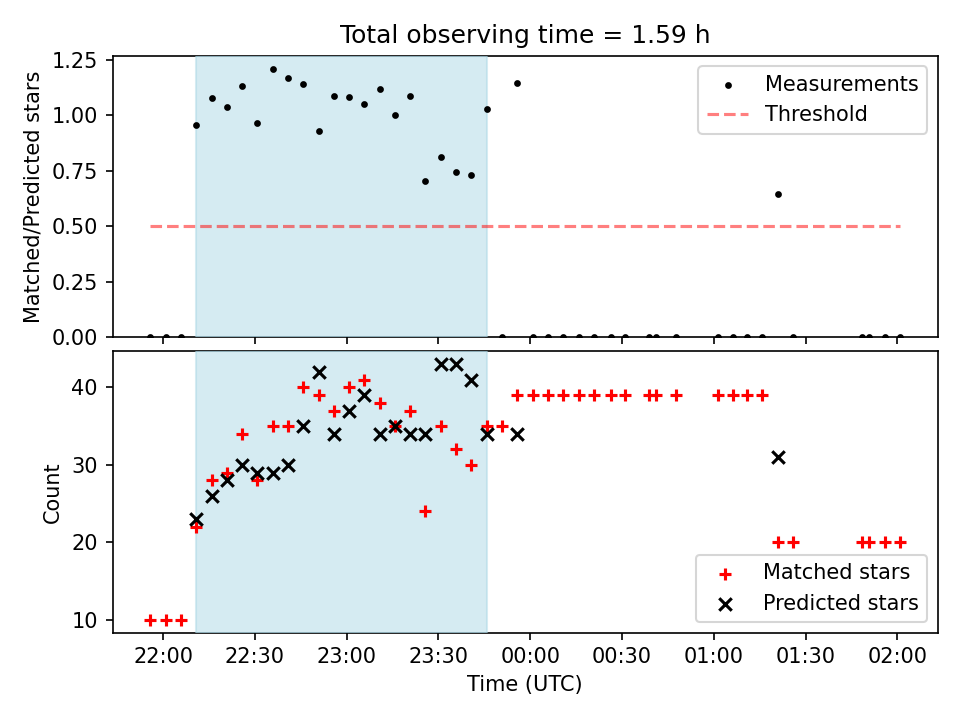 Total observing time = 1.59 h

Matched/Predicted stars

1.25
1.00
0.75
0.50
0.25
0.00

Measurements
Threshold

Count

40
30
20
10

Matched stars
Predicted stars

22:00 22:30 23:00 23:30 00:00 00:30 01:00 01:30 02:00

Time (UTC)